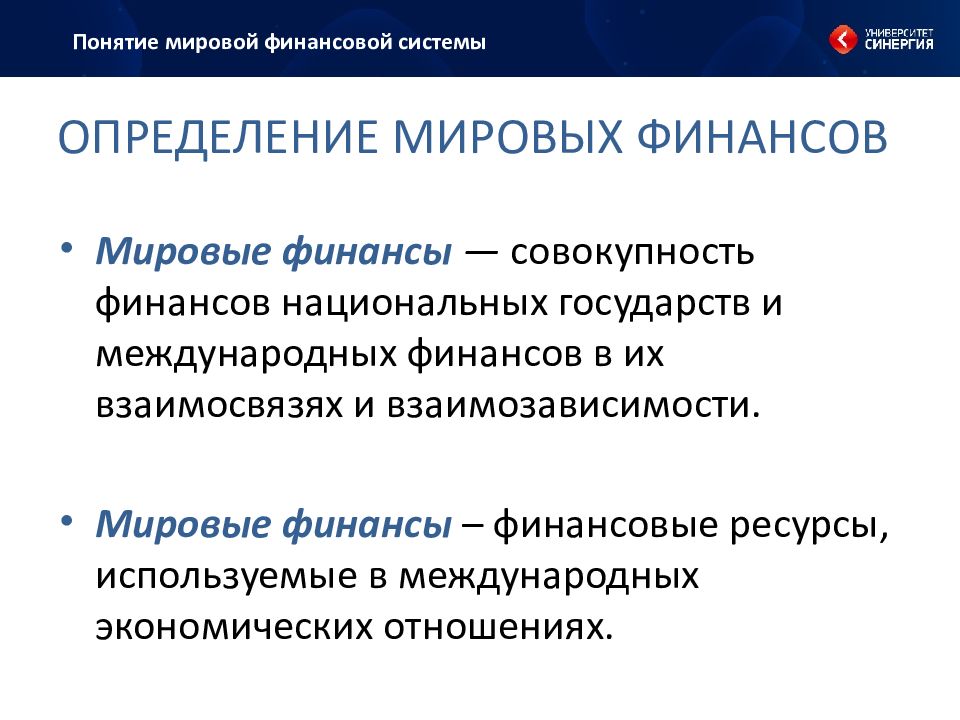 Понятие мировой финансовой системы

УНИВЕРСИТЕТ СИНЕРГИЯ

ОПРЕДЕЛЕНИЕ МИРОВЫХ ФИНАНСОВ

• Мировые финансы — совокупность финансов национальных государств и международных финансов в их взаимосвязях и взаимозависимости.

• Мировые финансы – финансовые ресурсы, используемые в международных экономических отношениях.